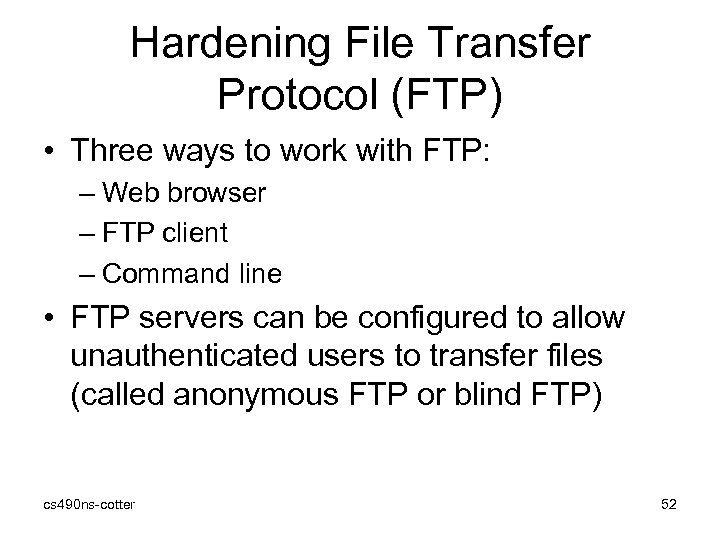 Hardening File Transfer Protocol (FTP)

• Three ways to work with FTP:
– Web browser
– FTP client
– Command line

• FTP servers can be configured to allow unauthenticated users to transfer files (called anonymous FTP or blind FTP)

cs490ns-cotter

52